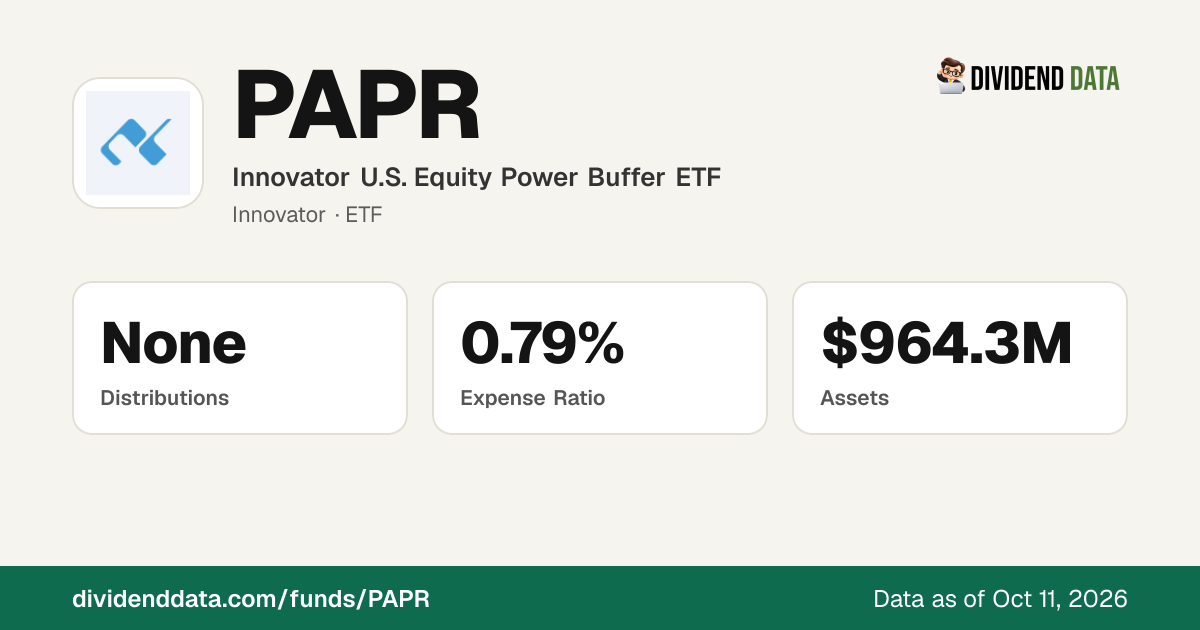 PAPR

DIVIDEND DATA

Innovator U.S. Equity Power Buffer ETF

Innovator · ETF

None
Distributions

0.79%
Expense Ratio

$964.3M
Assets

dividenddata.com/funds/PAPR

Data as of Oct 11, 2026